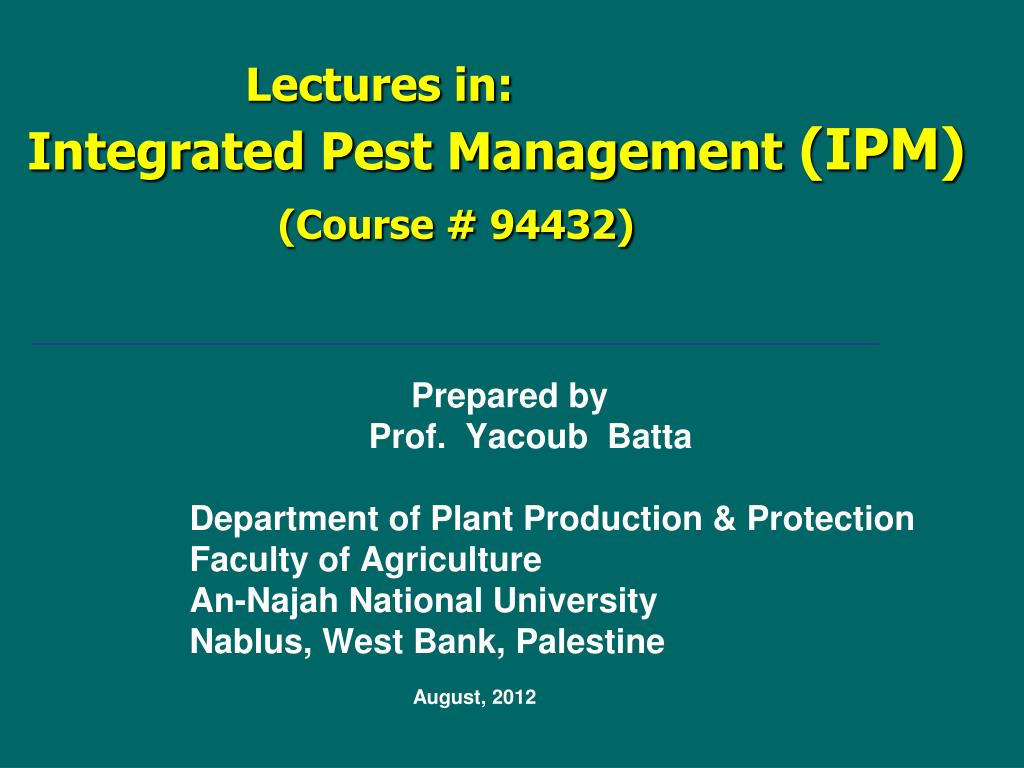 Lectures in:
Integrated Pest Management (IPM)
(Course # 94432)

Prepared by
Prof. Yacoub Batta

Department of Plant Production & Protection
Faculty of Agriculture
An-Najah National University
Nablus, West Bank, Palestine

August, 2012